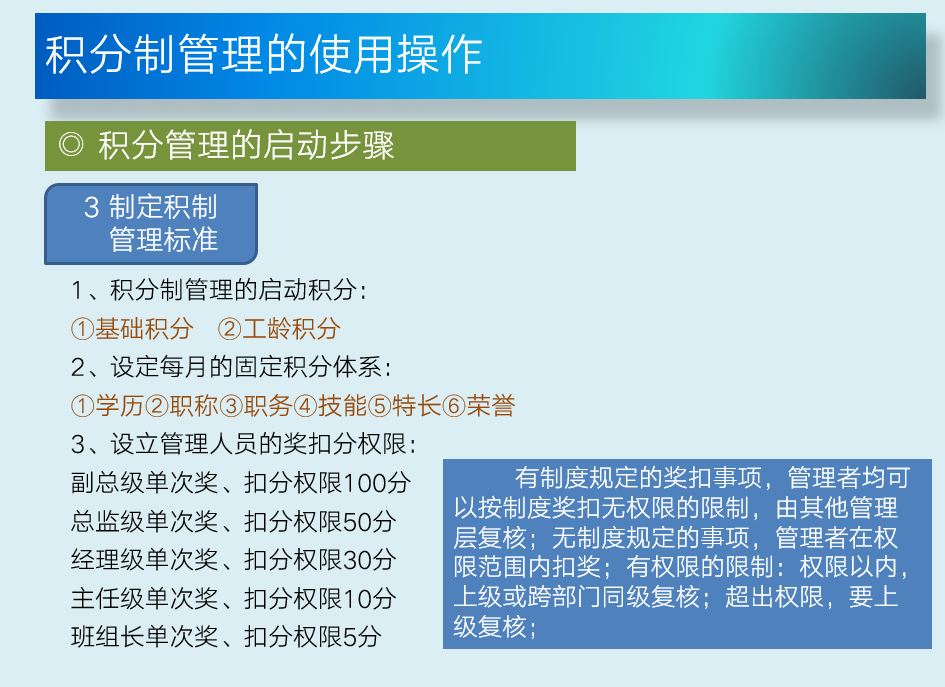 积分制管理的使用操作

◎ 积分管理的启动步骤

3 制定积制管理标准

1、积分制管理的启动积分：

①基础积分 ②工龄积分

2、设定每月的固定积分体系：

①学历②职称③职务④技能⑤特长⑥荣誉

3、设立管理人员的奖扣分权限：

副总级单次奖、扣分权限100分

总监级单次奖、扣分权限50分

经理级单次奖、扣分权限30分

主任级单次奖、扣分权限10分

班组长单次奖、扣分权限5分

有制度规定的奖扣事项，管理者均可以按制度奖扣无权限的限制，由其他管理层复核；无制度规定的事项，管理者在权限范围内扣奖；有权限的限制：权限以内，上级或跨部门同级复核；超出权限，要上级复核；